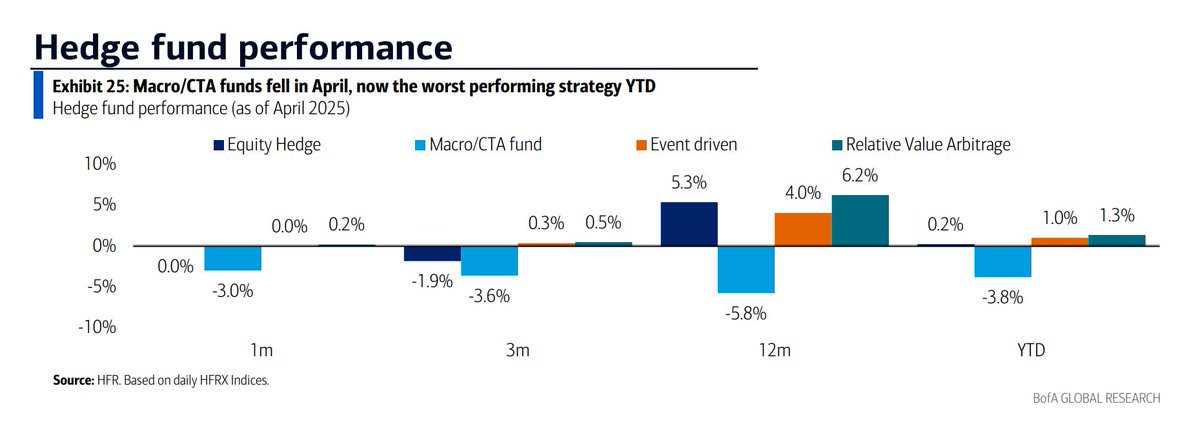 Hedge fund performance

Exhibit 25: Macro/CTA funds fell in April, now the worst performing strategy YTD
Hedge fund performance (as of April 2025)

Equity Hedge
Macro/CTA fund
Event driven
Relative Value Arbitrage

10%
5%
0%
-5%
-10%

0.0%
-3.0%
0.0%
0.2%
-1.9%
-3.6%
0.3%
0.5%
5.3%
-5.8%
4.0%
6.2%
0.2%
-3.8%
1.0%
1.3%

1m
3m
12m
YTD

Source: HFR. Based on daily HFRX Indices.

BofA GLOBAL RESEARCH